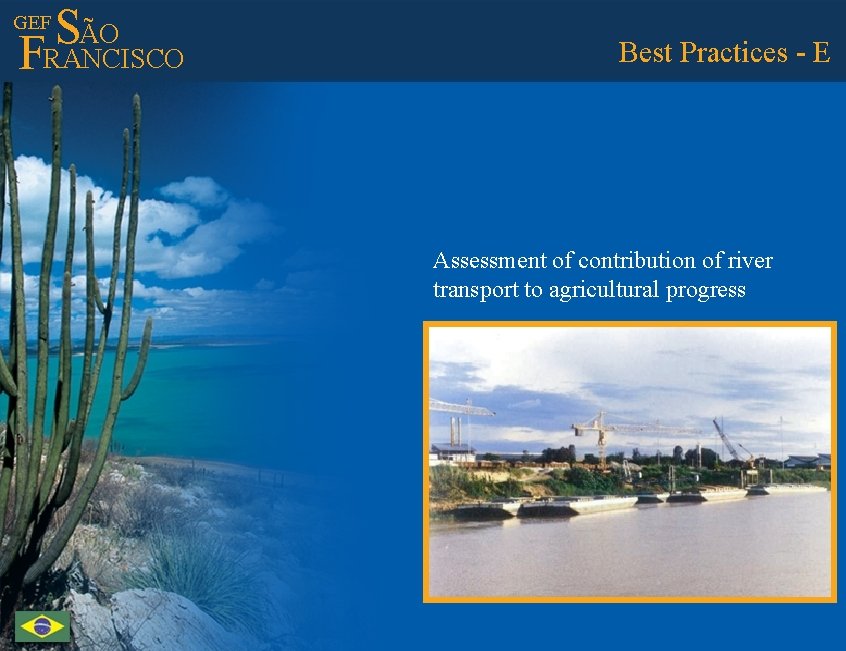 GEF SÃO FRANCISCO

Best Practices - E

Assessment of contribution of river transport to agricultural progress